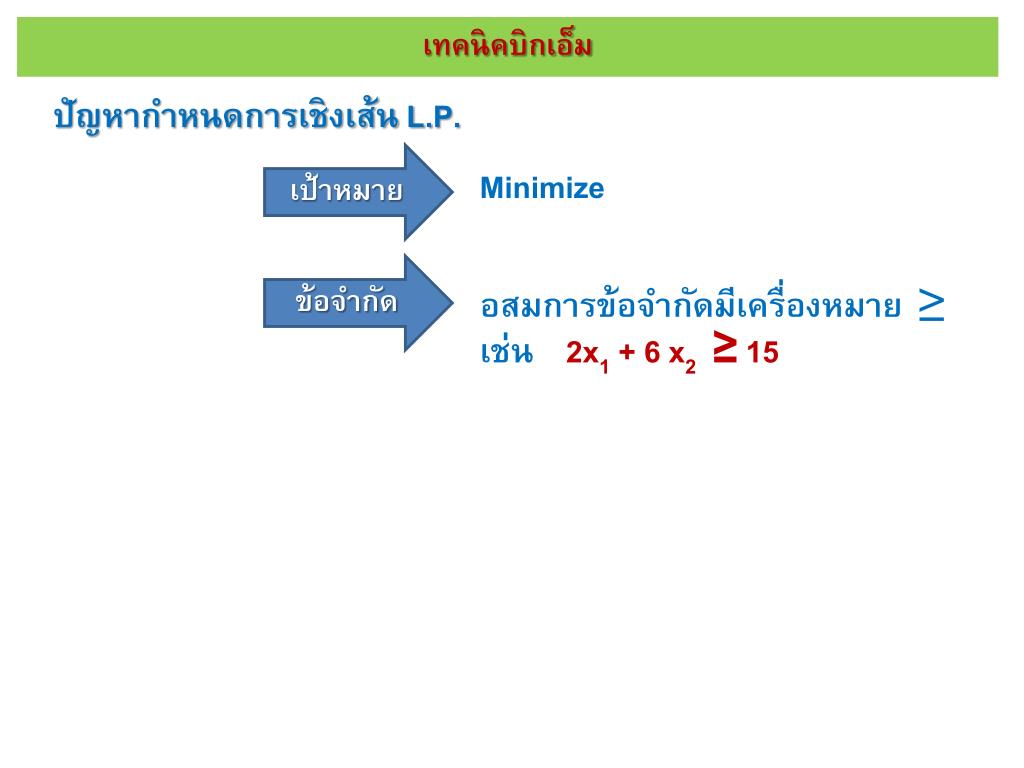 เทคนิคบิกเอ็ม

ปัญหากำหนดการเชิงเส้น L.P.

เป้าหมาย

Minimize

ข้อจำกัด

อสมการข้อจำกัดมีเครื่องหมาย $\geq$
เช่น $2x_1 + 6x_2 \geq 15$